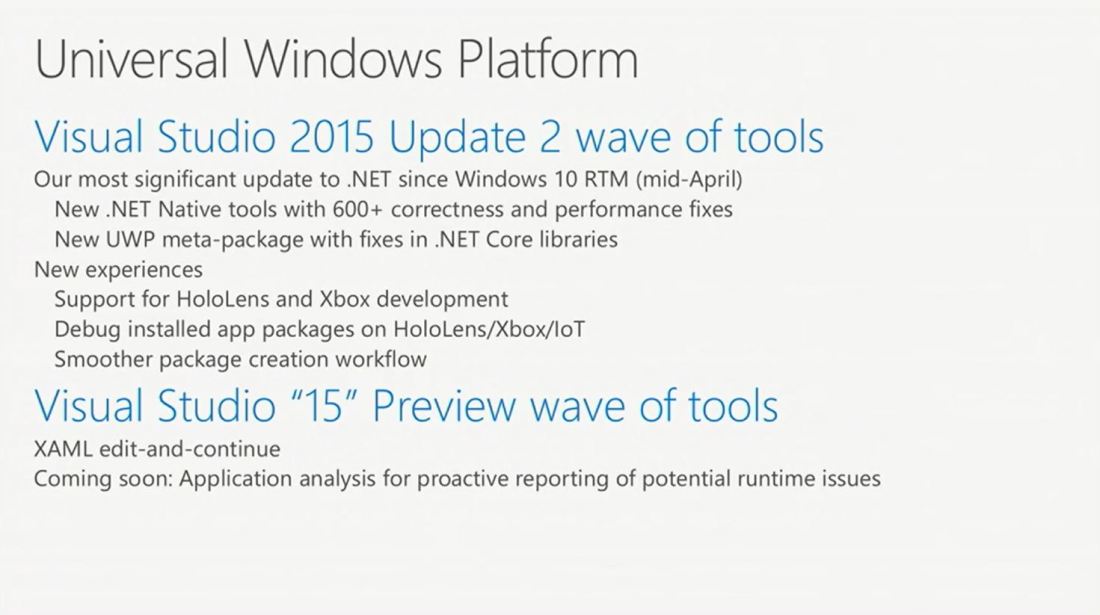 Universal Windows Platform

Visual Studio 2015 Update 2 wave of tools

Our most significant update to .NET since Windows 10 RTM (mid-April)
New .NET Native tools with 600+ correctness and performance fixes
New UWP meta-package with fixes in .NET Core libraries
New experiences
Support for HoloLens and Xbox development
Debug installed app packages on HoloLens/Xbox/IoT
Smoother package creation workflow

Visual Studio “15” Preview wave of tools

XAML edit-and-continue
Coming soon: Application analysis for proactive reporting of potential runtime issues